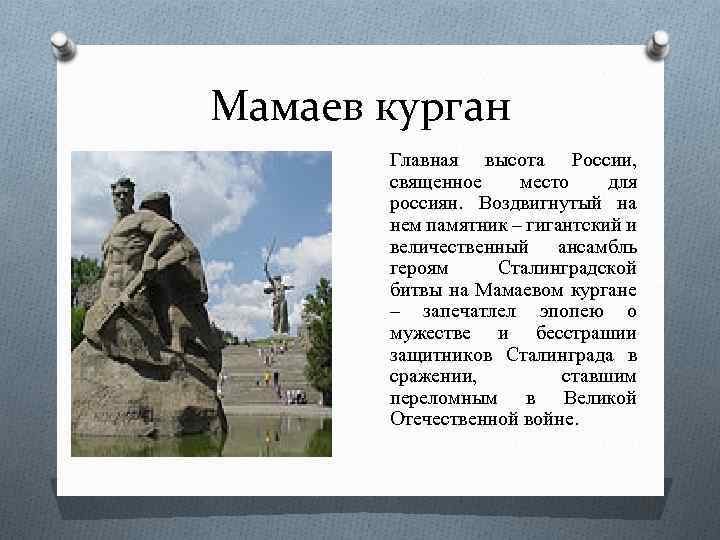 Мамаев курган

Главная высота России, священное место для россиян. Воздвигнутый на нем памятник – гигантский и величественный ансамбль героям Сталинградской битвы на Мамаевом кургане – запечатлел эпопею о мужестве и бесстрашии защитников Сталинграда в сражении, ставшим переломным в Великой Отечественной войне.